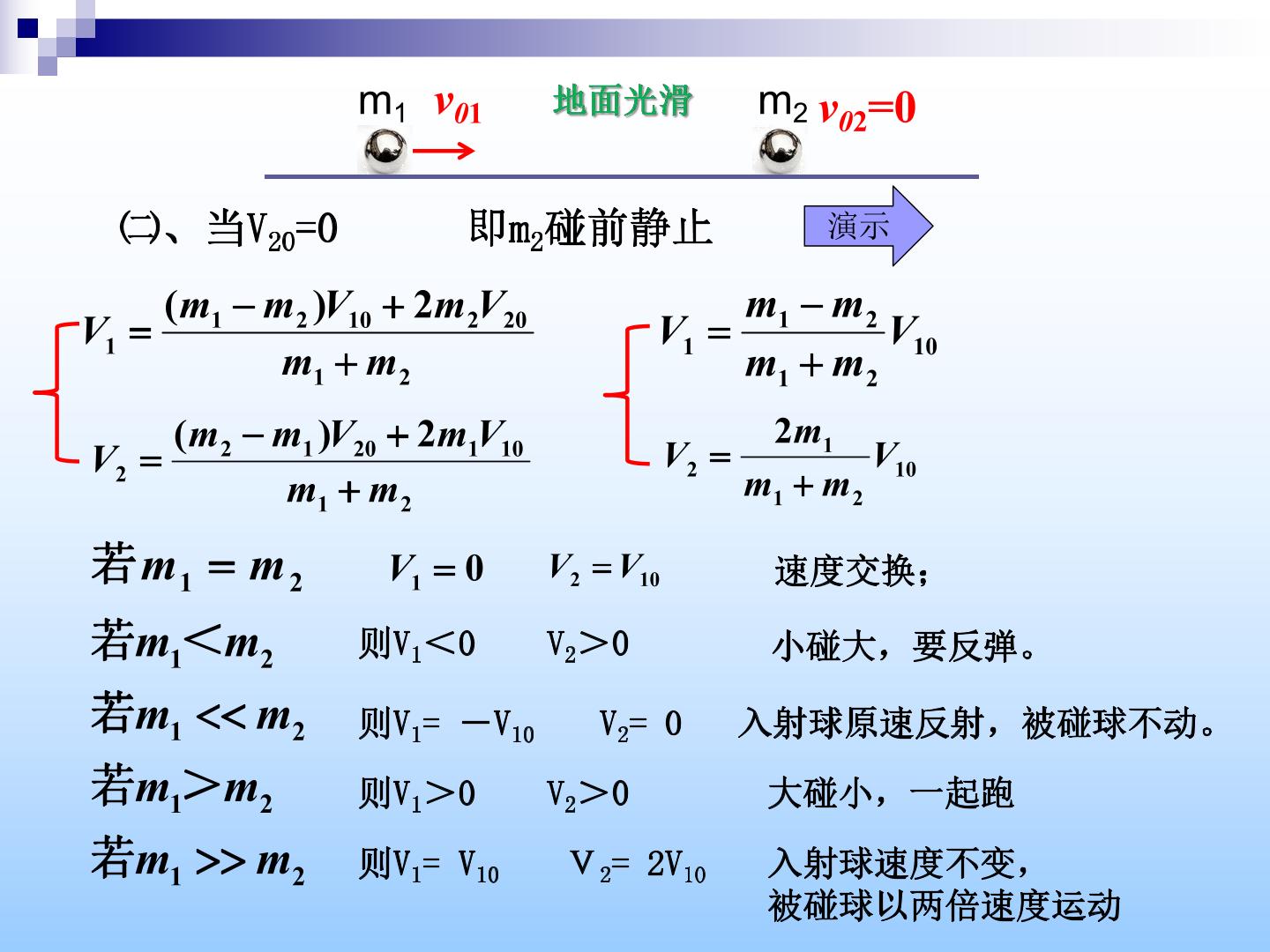 $m_1$ $v_{01}$ 地面光滑 $m_2$ $v_{02}=0$

㈡、当$V_{20}=0$ 即$m_2$碰前静止 演示

$V_1=\frac{(m_1-m_2)V_{10}+2m_2V_{20}}{m_1+m_2}$

$V_2=\frac{(m_2-m_1)V_{20}+2m_1V_{10}}{m_1+m_2}$

$V_1=\frac{m_1-m_2}{m_1+m_2}V_{10}$

$V_2=\frac{2m_1}{m_1+m_2}V_{10}$

若$m_1=m_2$ $V_1=0$ $V_2=V_{10}$ 速度交换；

若$m_1<m_2$ 则$V_1<0$ $V_2>0$ 小碰大，要反弹。

若$m_1<<m_2$ 则$V_1=-V_{10}$ $V_2=0$ 入射球原速反射，被碰球不动。

若$m_1>m_2$ 则$V_1>0$ $V_2>0$ 大碰小，一起跑

若$m_1>>m_2$ 则$V_1=V_{10}$ $V_2=2V_{10}$ 入射球速度不变，被碰球以两倍速度运动